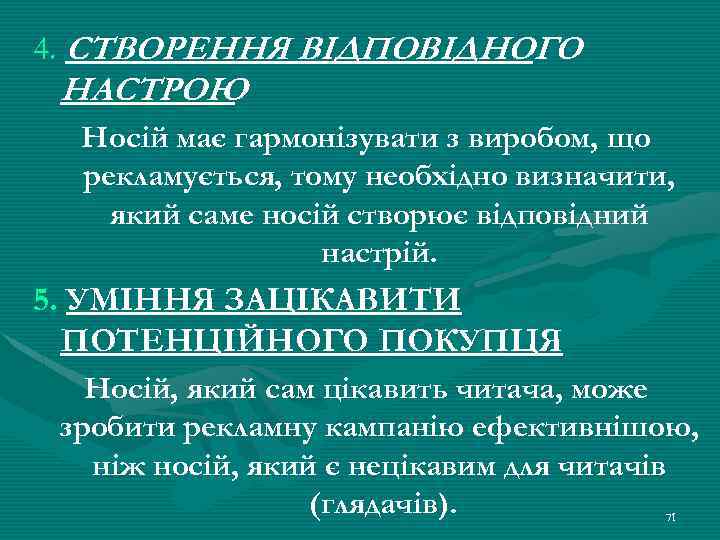 4. СТВОРЕННЯ ВІДПОВІДНОГО НАСТРОЮ

Носій має гармонізувати з виробом, що рекламується, тому необхідно визначити, який саме носій створює відповідний настрій.

5. УМІННЯ ЗАЦІКАВИТИ ПОТЕНЦІЙНОГО ПОКУПЦЯ

Носій, який сам цікавить читача, може зробити рекламну кампанію ефективнішою, ніж носій, який є нецікавим для читачів (глядачів).

71